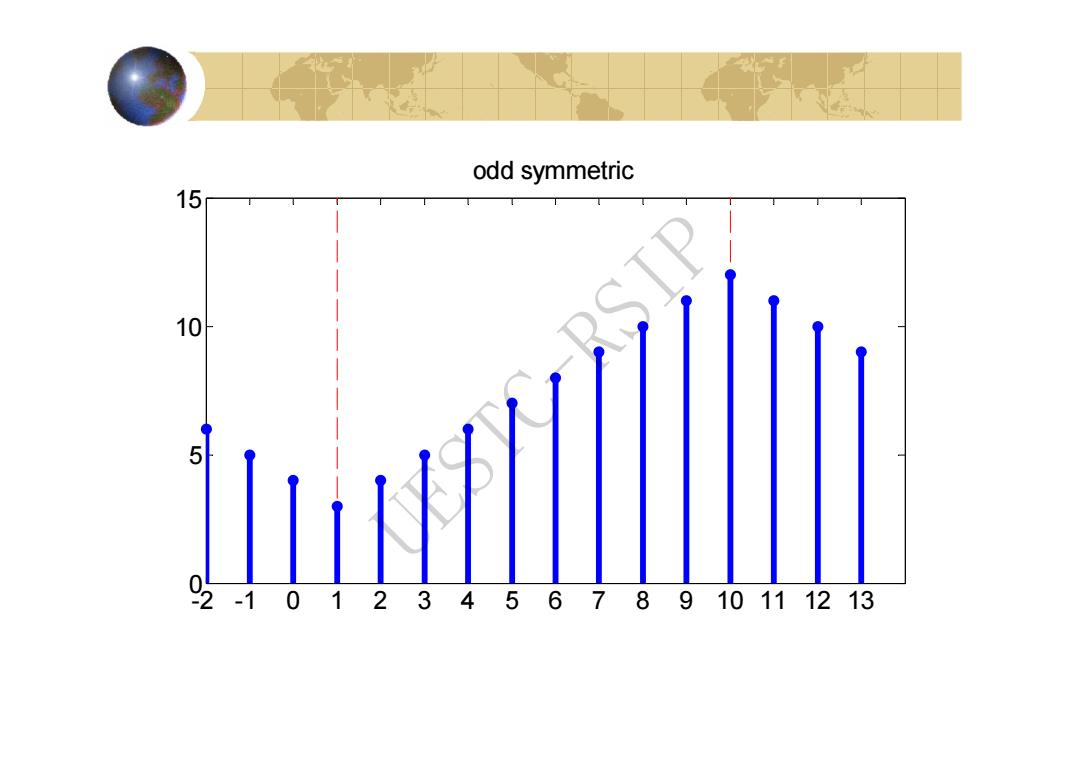 odd symmetric

15

10

5

0

-2 -1 0 1 2 3 4 5 6 7 8 9 10 11 12 13

UESTC-RSIP